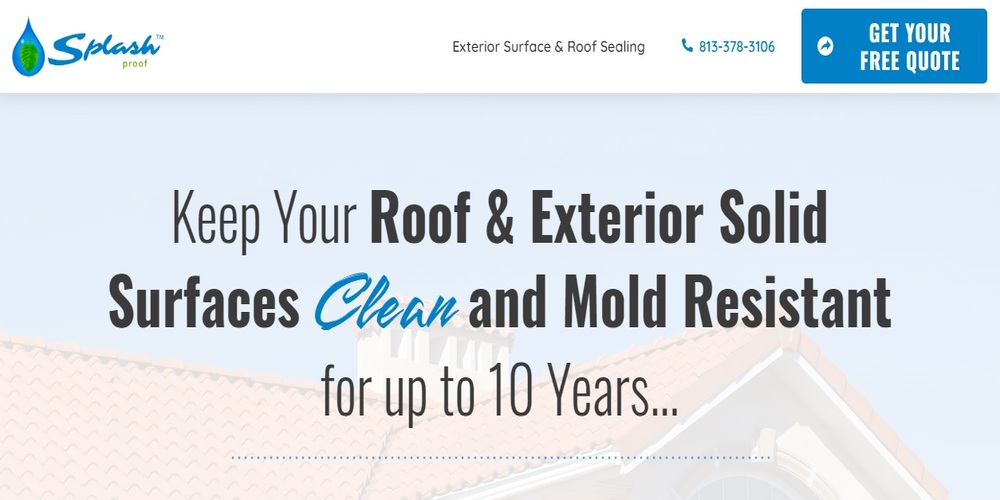 Splash™ proof

Exterior Surface & Roof Sealing

813-378-3106

GET YOUR FREE QUOTE

Keep Your Roof & Exterior Solid Surfaces Clean and Mold Resistant for up to 10 Years...